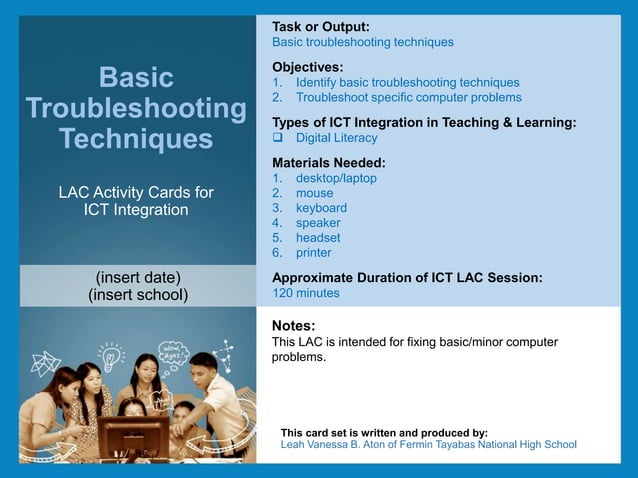 Basic Troubleshooting Techniques

LAC Activity Cards for ICT Integration

(insert date)
(insert school)

Wow Ayos!

Task or Output:
Basic troubleshooting techniques

Objectives:
1. Identify basic troubleshooting techniques
2. Troubleshoot specific computer problems

Types of ICT Integration in Teaching & Learning:
❑ Digital Literacy

Materials Needed:
1. desktop/laptop
2. mouse
3. keyboard
4. speaker
5. headset
6. printer

Approximate Duration of ICT LAC Session:
120 minutes

Notes:
This LAC is intended for fixing basic/minor computer problems.

This card set is written and produced by:
Leah Vanessa B. Aton of Fermin Tayabas National High School